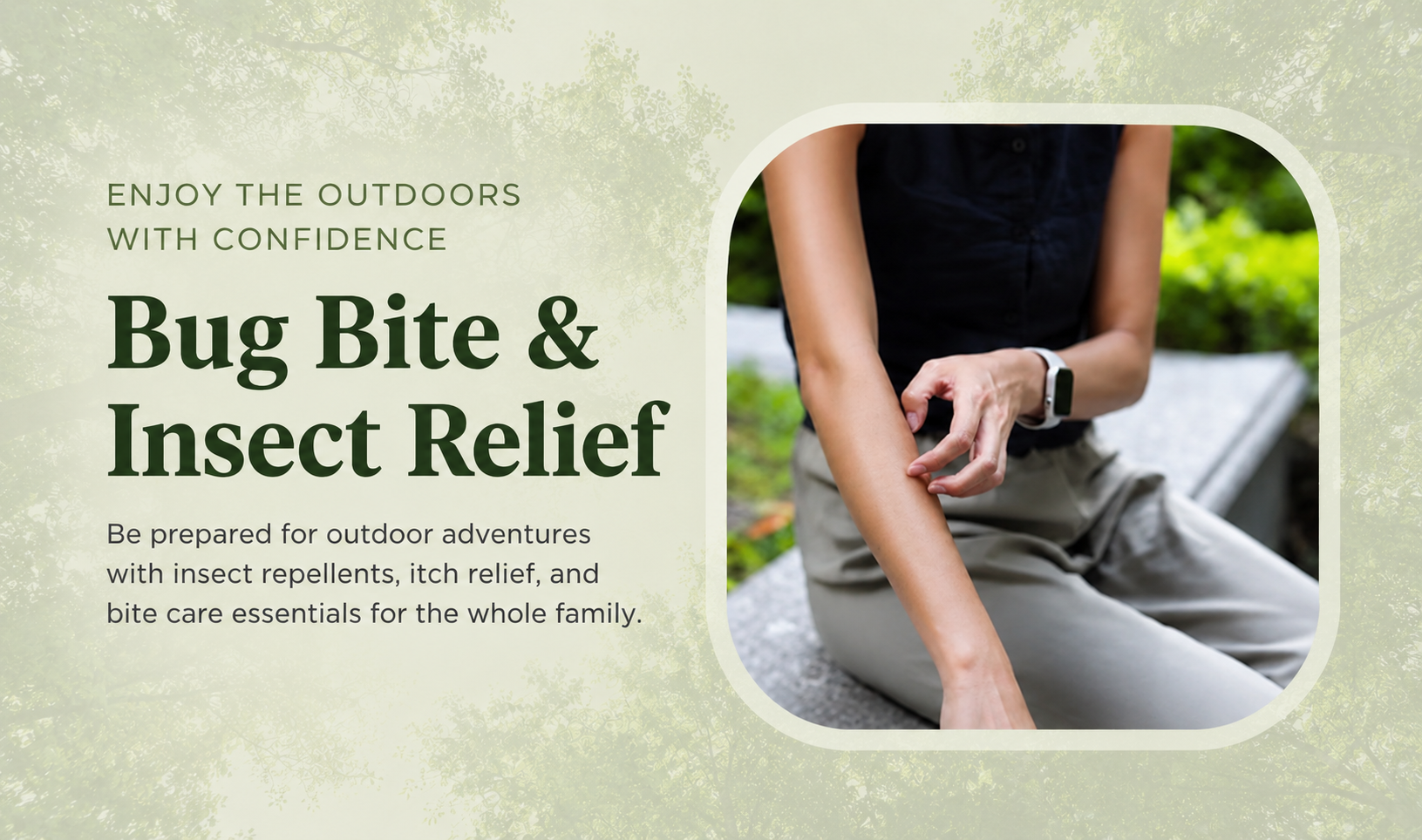 ENJOY THE OUTDOORS WITH CONFIDENCE

Bug Bite & Insect Relief

Be prepared for outdoor adventures with insect repellents, itch relief, and bite care essentials for the whole family.